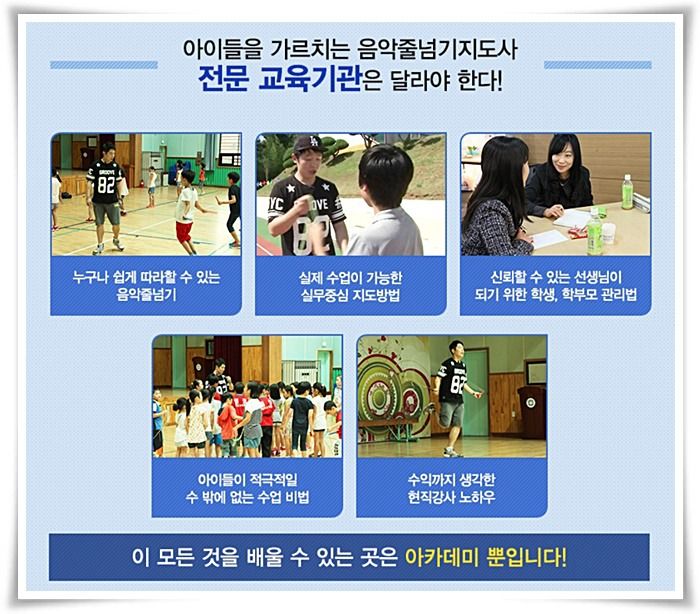 아이들을 가르치는 음악줄넘기지도사
전문 교육기관은 달라야 한다!

누구나 쉽게 따라할 수 있는 음악줄넘기

실제 수업이 가능한 실무중심 지도방법

신뢰할 수 있는 선생님이 되기 위한 학생, 학부모 관리법

아이들이 적극적일 수 밖에 없는 수업 비법

수익까지 생각한 현직강사 노하우

이 모든 것을 배울 수 있는 곳은 아카데미 뿐입니다!